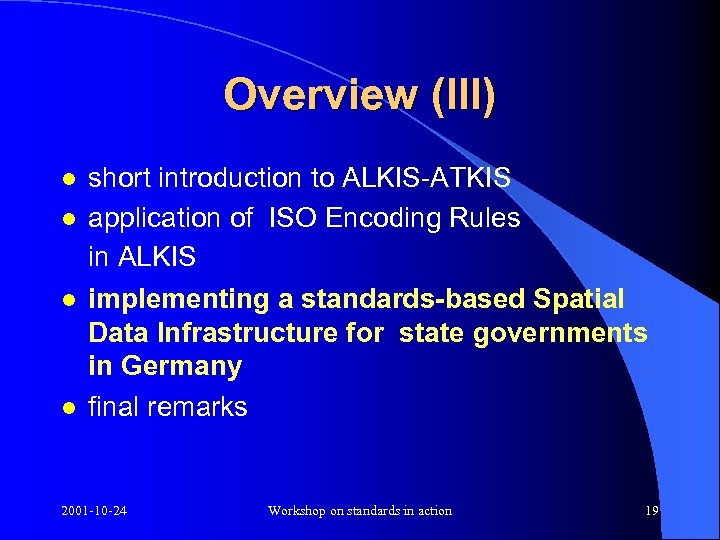 Overview (III)

- short introduction to ALKIS-ATKIS
- application of ISO Encoding Rules in ALKIS
- implementing a standards-based Spatial Data Infrastructure for state governments in Germany
- final remarks

2001-10-24

Workshop on standards in action

19